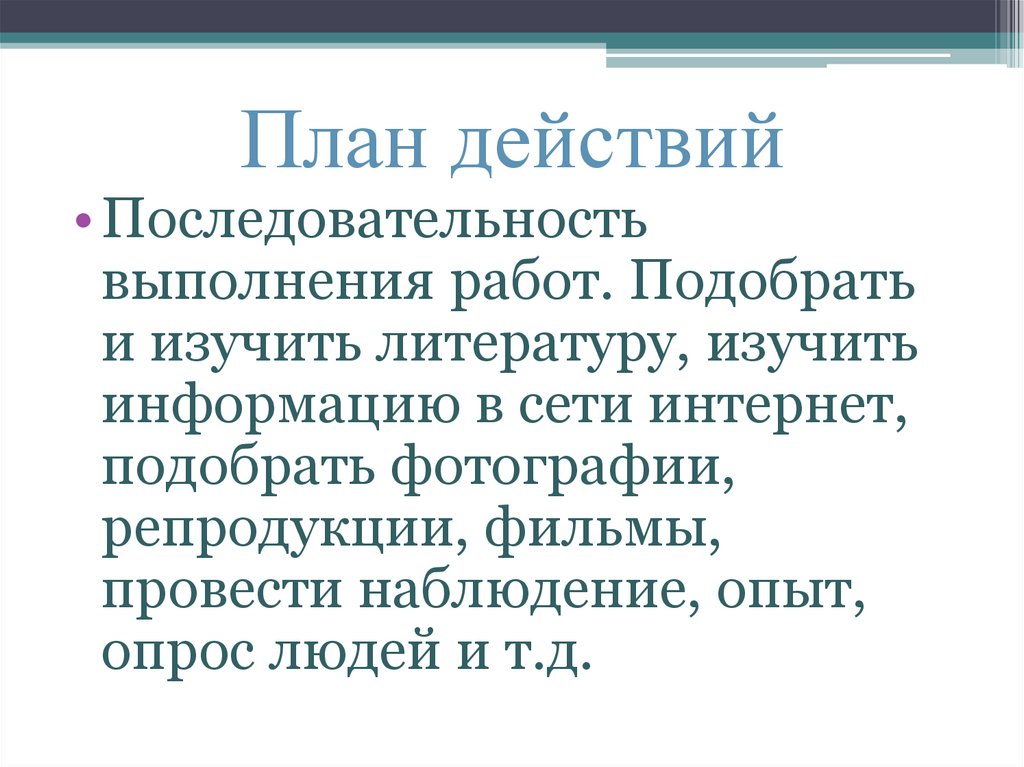 План действий

• Последовательность выполнения работ. Подобрать и изучить литературу, изучить информацию в сети интернет, подобрать фотографии, репродукции, фильмы, провести наблюдение, опыт, опрос людей и т.д.